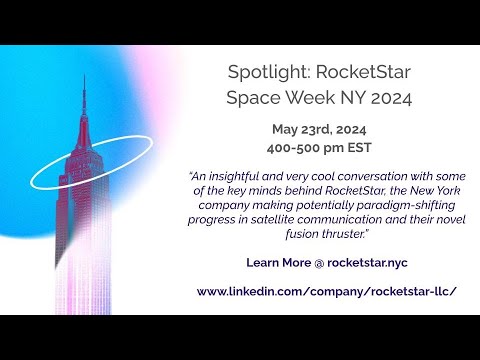 Spotlight: RocketStar
Space Week NY 2024

May 23rd, 2024
400-500 pm EST

"An insightful and very cool conversation with some of the key minds behind RocketStar, the New York company making potentially paradigm-shifting progress in satellite communication and their novel fusion thruster."

Learn More @ rocketstar.nyc

www.linkedin.com/company/rocketstar-llc/